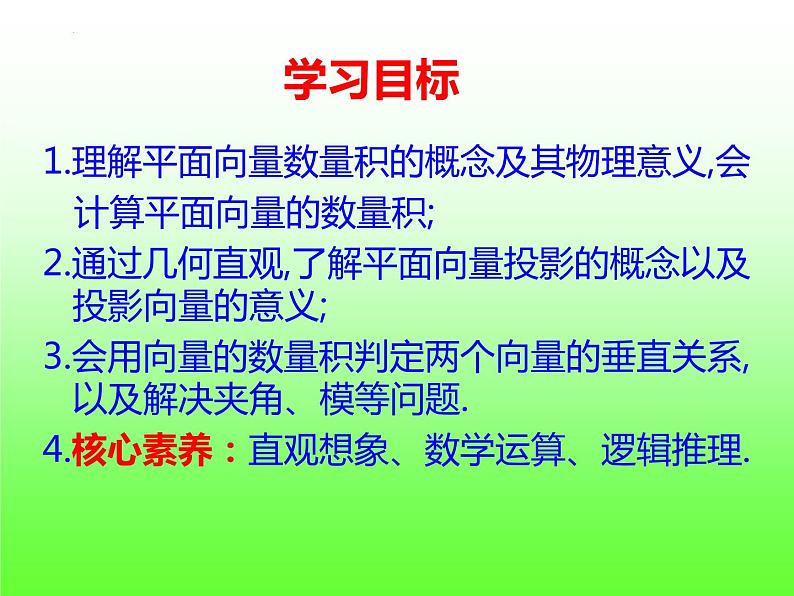 学习目标

1.理解平面向量数量积的概念及其物理意义,会计算平面向量的数量积;

2.通过几何直观,了解平面向量投影的概念以及投影向量的意义;

3.会用向量的数量积判定两个向量的垂直关系,以及解决夹角、模等问题.

4.核心素养：直观想象、数学运算、逻辑推理.